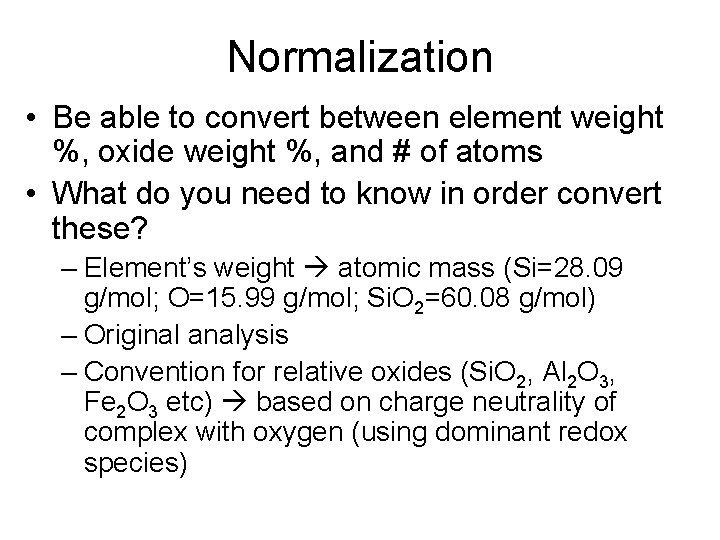 Normalization

• Be able to convert between element weight %, oxide weight %, and # of atoms
• What do you need to know in order convert these?
– Element's weight → atomic mass (Si=28.09 g/mol; O=15.99 g/mol; $SiO_2$=60.08 g/mol)
– Original analysis
– Convention for relative oxides ($SiO_2$, $Al_2O_3$, $Fe_2O_3$ etc) → based on charge neutrality of complex with oxygen (using dominant redox species)